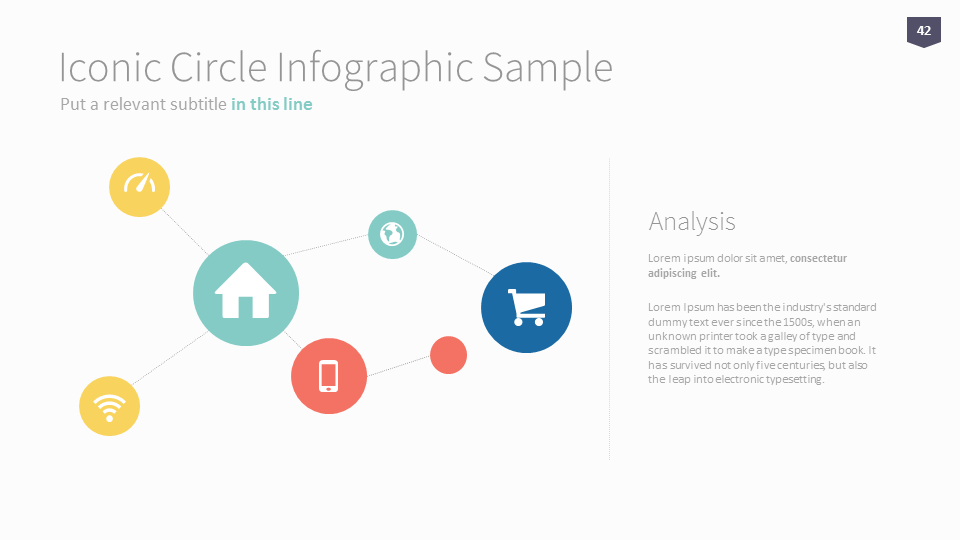 42

Iconic Circle Infographic Sample

Put a relevant subtitle in this line

Analysis

Lorem ipsum dolor sit amet, consectetur adipiscing elit.

Lorem Ipsum has been the industry's standard dummy text ever since the 1500s, when an unknown printer took a galley of type and scrambled it to make a type specimen book. It has survived not only five centuries, but also the leap into electronic typesetting.